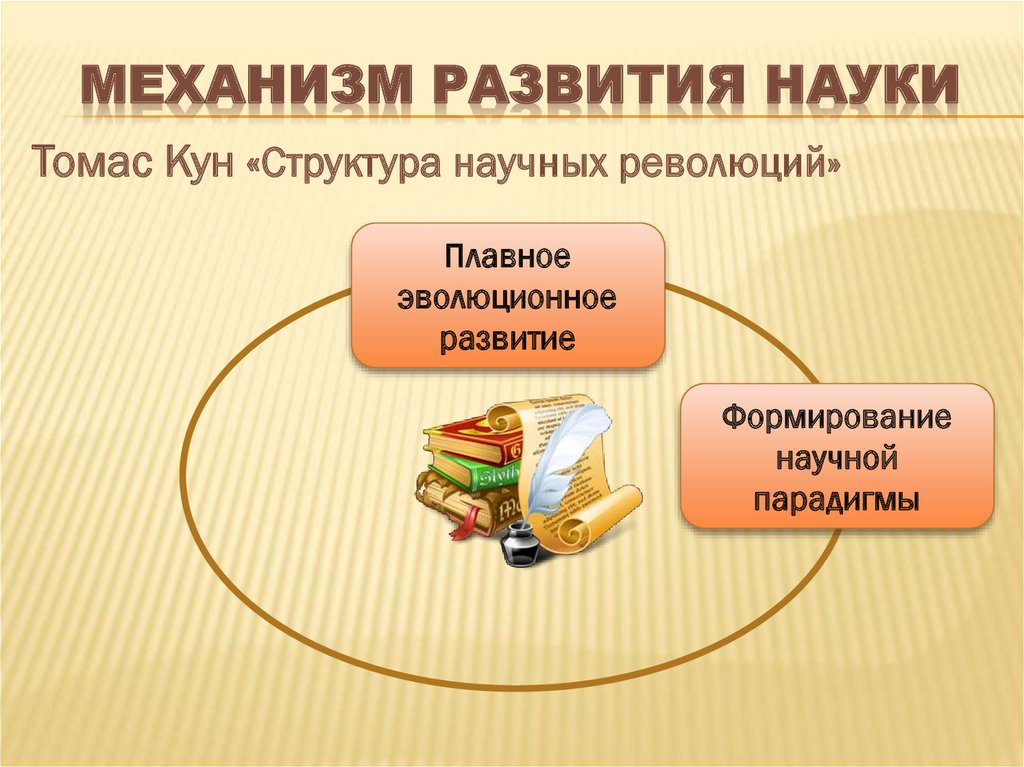 МЕХАНИЗМ РАЗВИТИЯ НАУКИ

Томас Кун «Структура научных революций»

Плавное эволюционное развитие

Формирование научной парадигмы